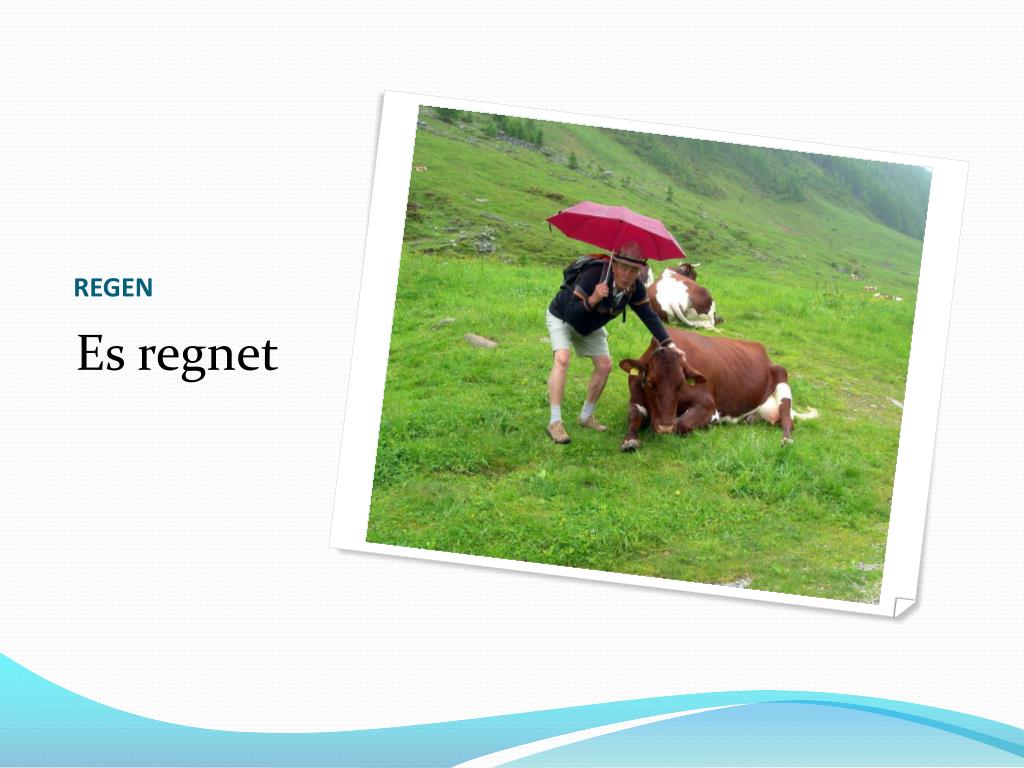 REGEN

Es regnet